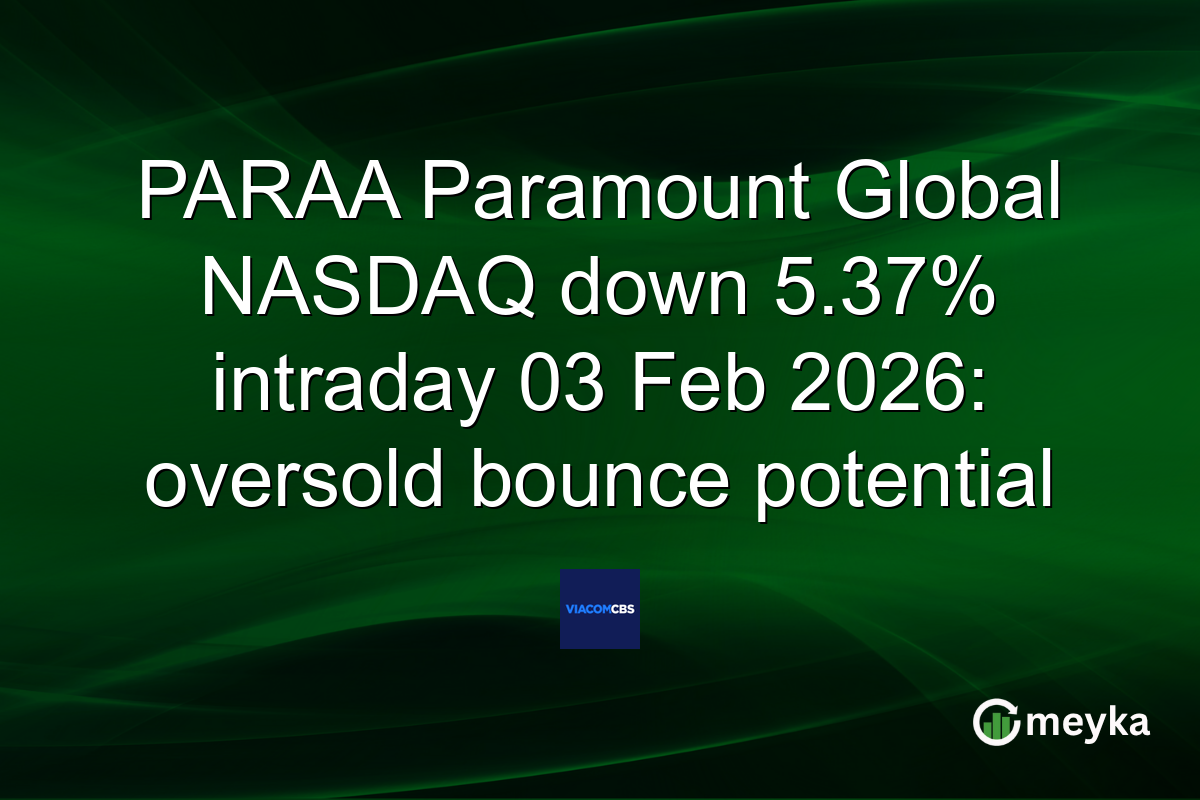 PARAA Paramount Global NASDAQ down 5.37% intraday 03 Feb 2026: oversold bounce potential

VIACOMCBS

meyka